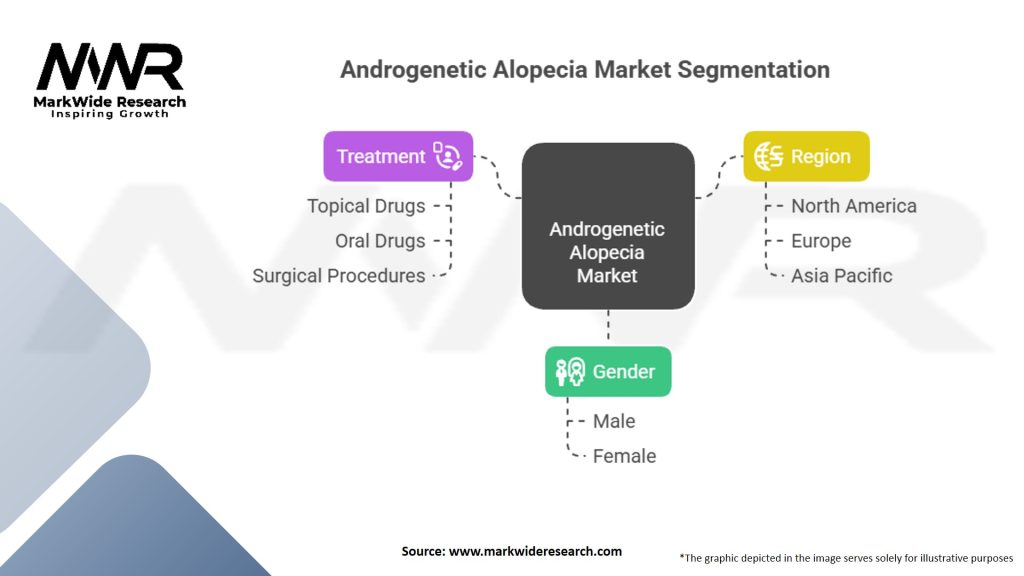 MWR
MarkWide Research
Inspiring Growth

Androgenetic Alopecia Market Segmentation

Treatment
Topical Drugs
Oral Drugs
Surgical Procedures

Androgenetic Alopecia Market

Region
North America
Europe
Asia Pacific

Gender
Male
Female

Source: www.markwideresearch.com

*The graphic depicted in the image serves solely for illustrative purposes